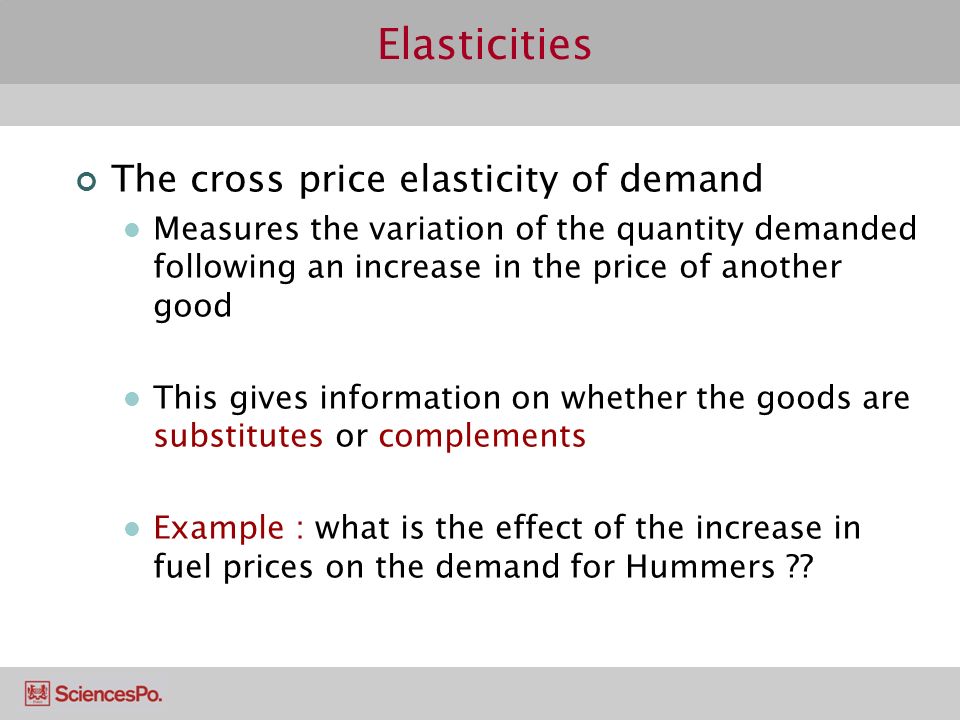 Elasticities

The cross price elasticity of demand

Measures the variation of the quantity demanded following an increase in the price of another good

This gives information on whether the goods are substitutes or complements

Example : what is the effect of the increase in fuel prices on the demand for Hummers ??

SciencesPo.